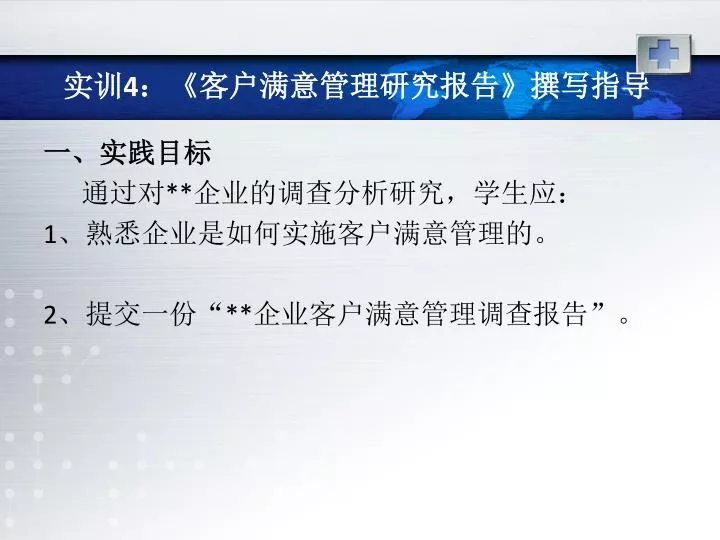 实训4：《客户满意管理研究报告》撰写指导

一、实践目标

通过对**企业的调查分析研究，学生应：

1、熟悉企业是如何实施客户满意管理的。

2、提交一份“**企业客户满意管理调查报告”。